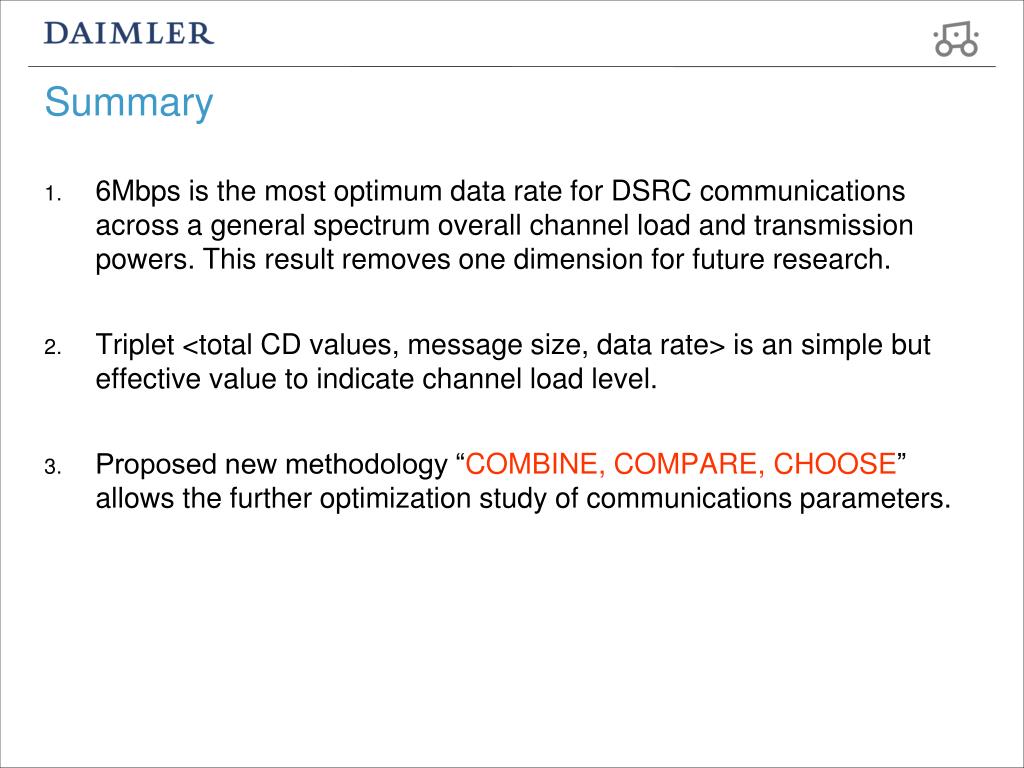 DAIMLER

Summary

1. 6Mbps is the most optimum data rate for DSRC communications across a general spectrum overall channel load and transmission powers. This result removes one dimension for future research.

2. Triplet <total CD values, message size, data rate> is an simple but effective value to indicate channel load level.

3. Proposed new methodology “COMBINE, COMPARE, CHOOSE” allows the further optimization study of communications parameters.